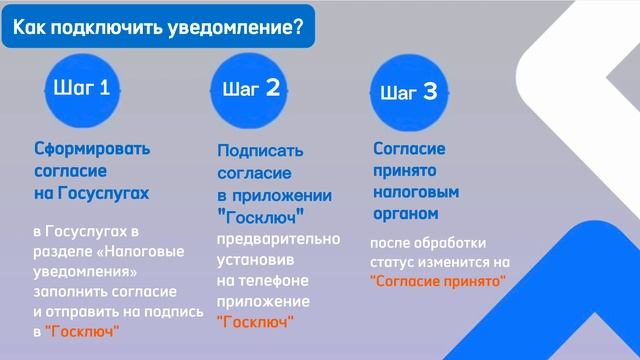 Как подключить уведомление?

Шаг 1

Сформировать согласие на Госуслугах

в Госуслугах в разделе «Налоговые уведомления» заполнить согласие и отправить на подпись в "Госключ"

Шаг 2

Подписать согласие в приложении "Госключ"

предварительно установив на телефоне приложение "Госключ"

Шаг 3

Согласие принято налоговым органом

после обработки статус изменится на "Согласие принято"